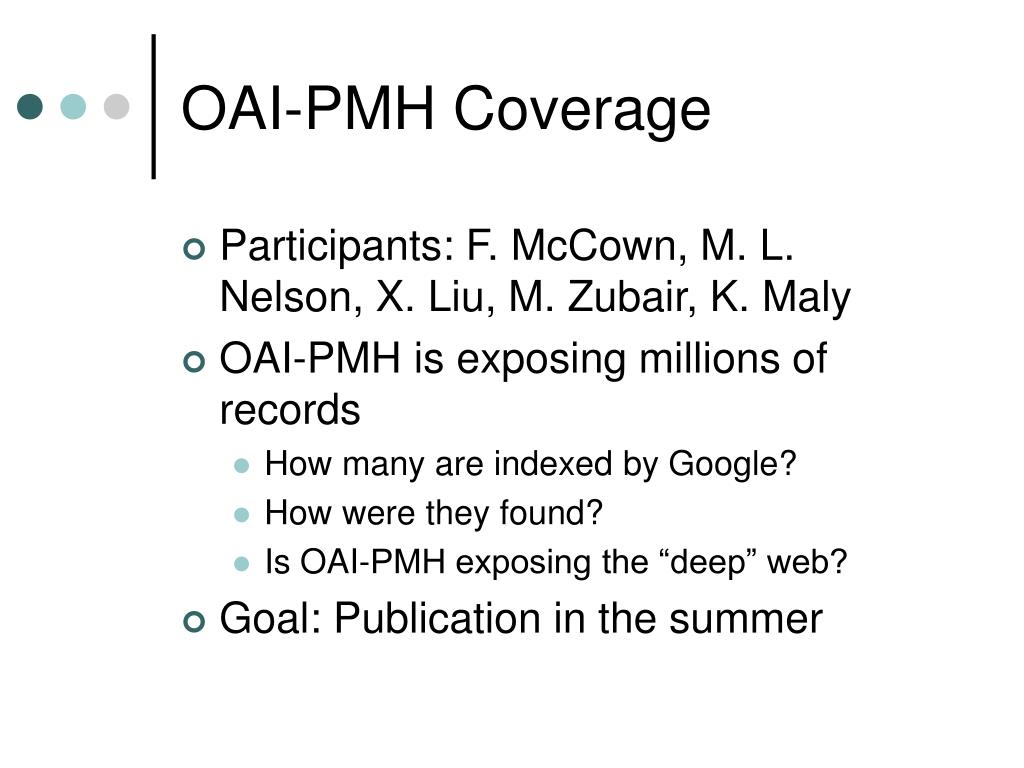 OAI-PMH Coverage

Participants: F. McCown, M. L. Nelson, X. Liu, M. Zubair, K. Maly

OAI-PMH is exposing millions of records

How many are indexed by Google?

How were they found?

Is OAI-PMH exposing the “deep” web?

Goal: Publication in the summer